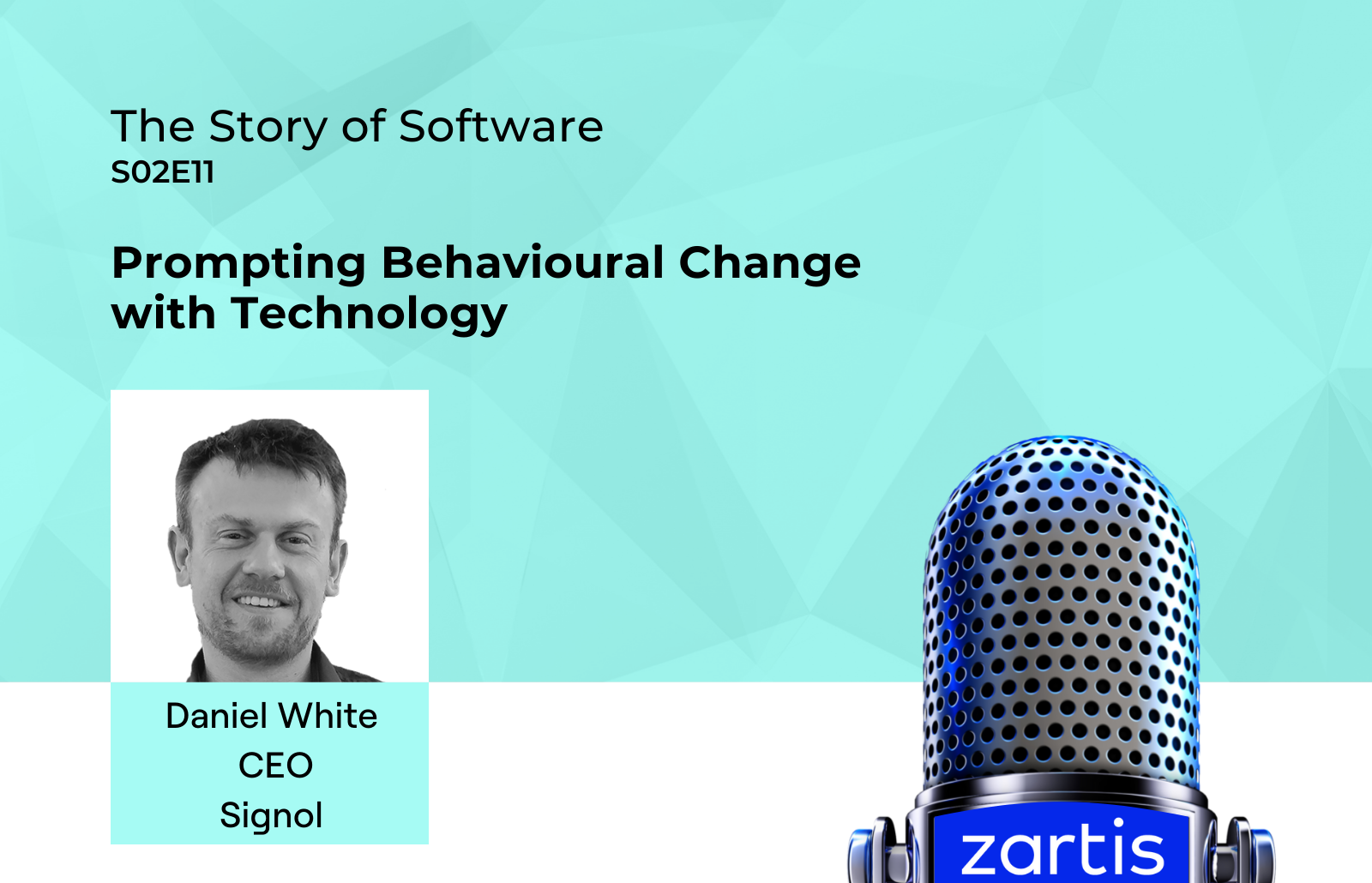 The Story of Software
S02E11

Prompting Behavioural Change with Technology

Daniel White
CEO
Signol

zartis